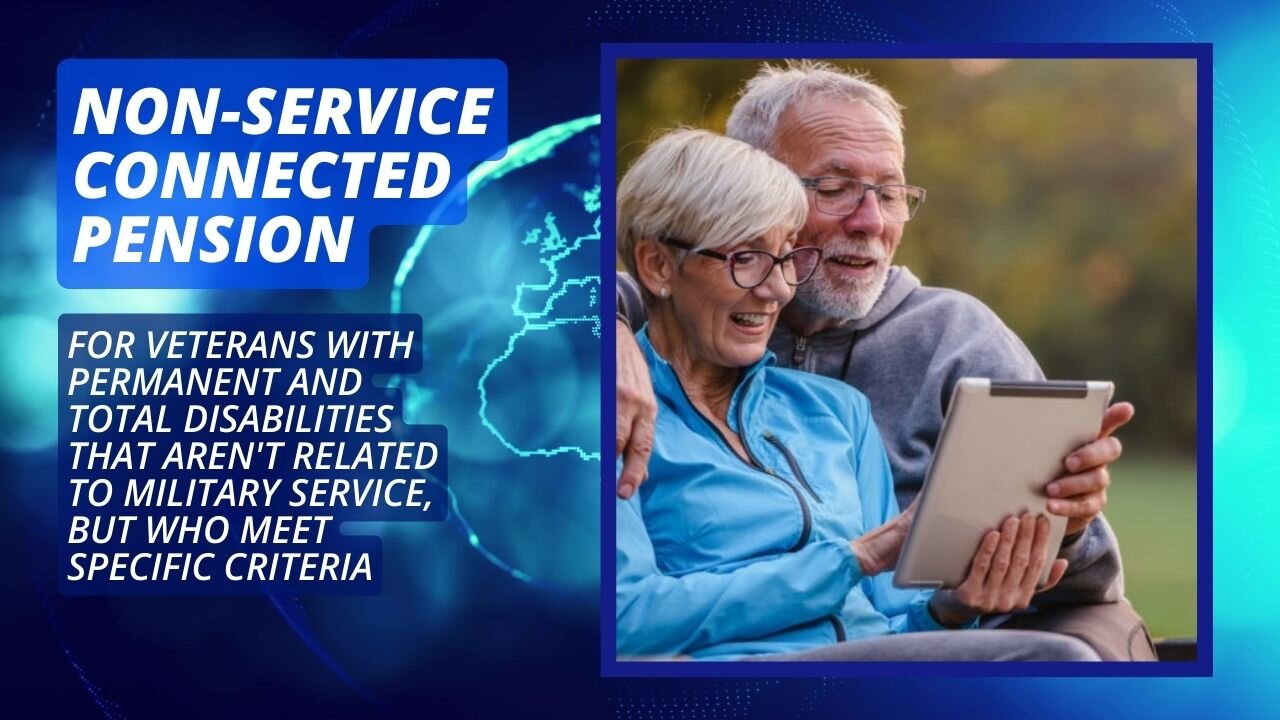 NON-SERVICE CONNECTED PENSION

FOR VETERANS WITH PERMANENT AND TOTAL DISABILITIES THAT AREN'T RELATED TO MILITARY SERVICE, BUT WHO MEET SPECIFIC CRITERIA